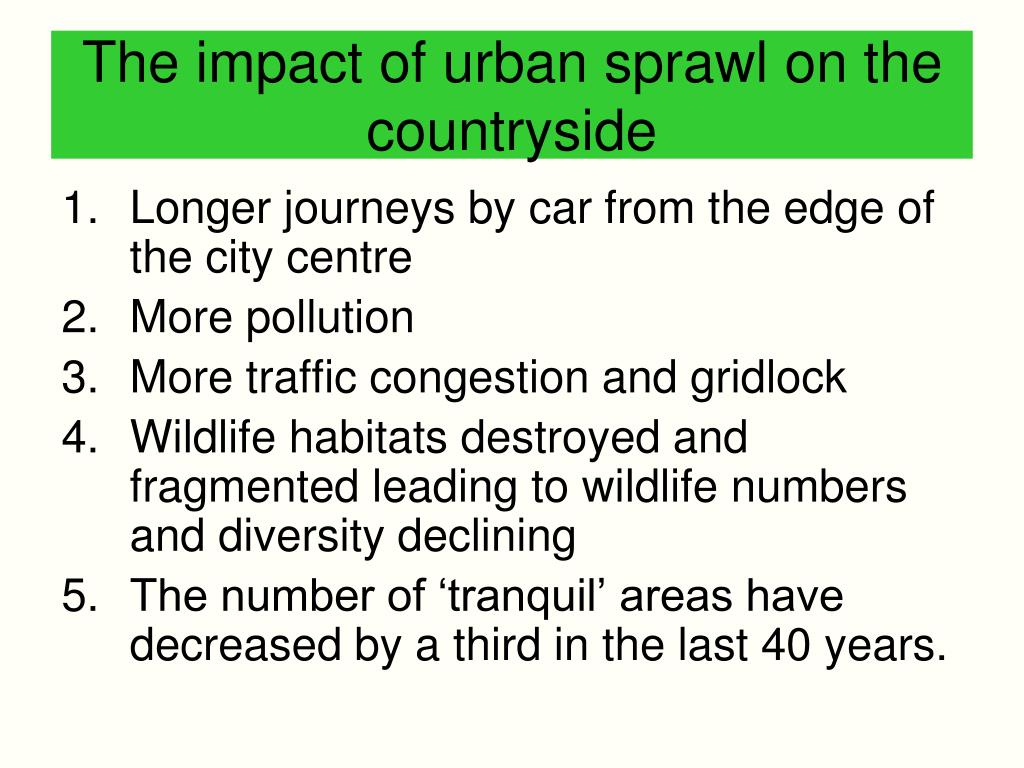 The impact of urban sprawl on the countryside

1. Longer journeys by car from the edge of the city centre
2. More pollution
3. More traffic congestion and gridlock
4. Wildlife habitats destroyed and fragmented leading to wildlife numbers and diversity declining
5. The number of ‘tranquil’ areas have decreased by a third in the last 40 years.